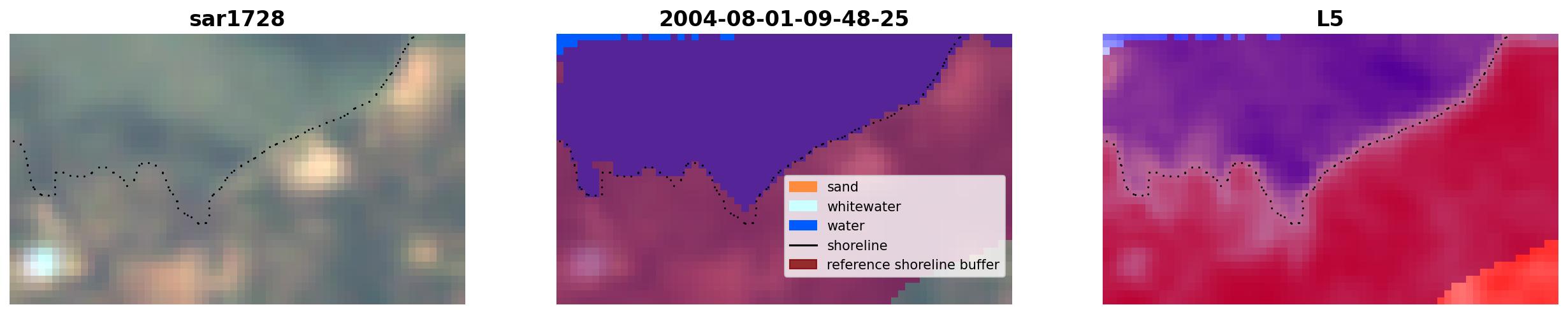 sar1728

2004-08-01-09-48-25

L5

sand
whitewater
water
shoreline
reference shoreline buffer